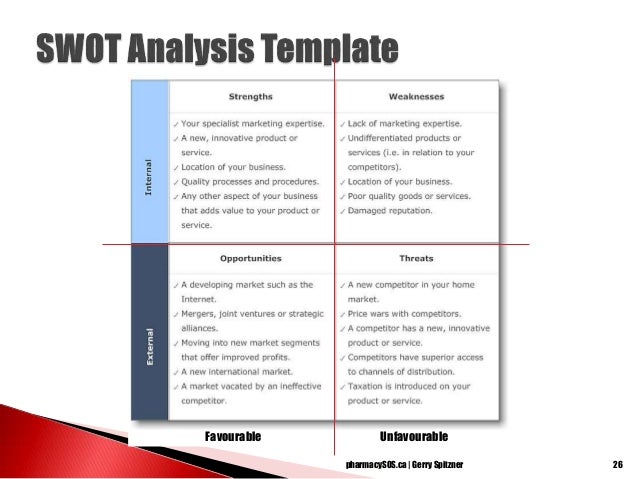 SWOT Analysis Template

| | Strengths | Weaknesses |
|---|---|---|
| Internal | ✓ Your specialist marketing expertise. ✓ A new, innovative product or service. ✓ Location of your business. ✓ Quality processes and procedures. ✓ Any other aspect of your business that adds value to your product or service. | ✓ Lack of marketing expertise. ✓ Undifferentiated products or services (i.e. in relation to your competitors). ✓ Location of your business. ✓ Poor quality goods or services. ✓ Damaged reputation. |
| | Opportunities | Threats |
| External | ✓ A developing market such as the Internet. ✓ Mergers, joint ventures or strategic alliances. ✓ Moving into new market segments that offer improved profits. ✓ A new international market. ✓ A market vacated by an ineffective competitor. | ✓ A new competitor in your home market. ✓ Price wars with competitors. ✓ A competitor has a new, innovative product or service. ✓ Competitors have superior access to channels of distribution. ✓ Taxation is introduced on your product or service. |

Favourable

Unfavourable

pharmacySOS.ca | Gerry Spitzner

26